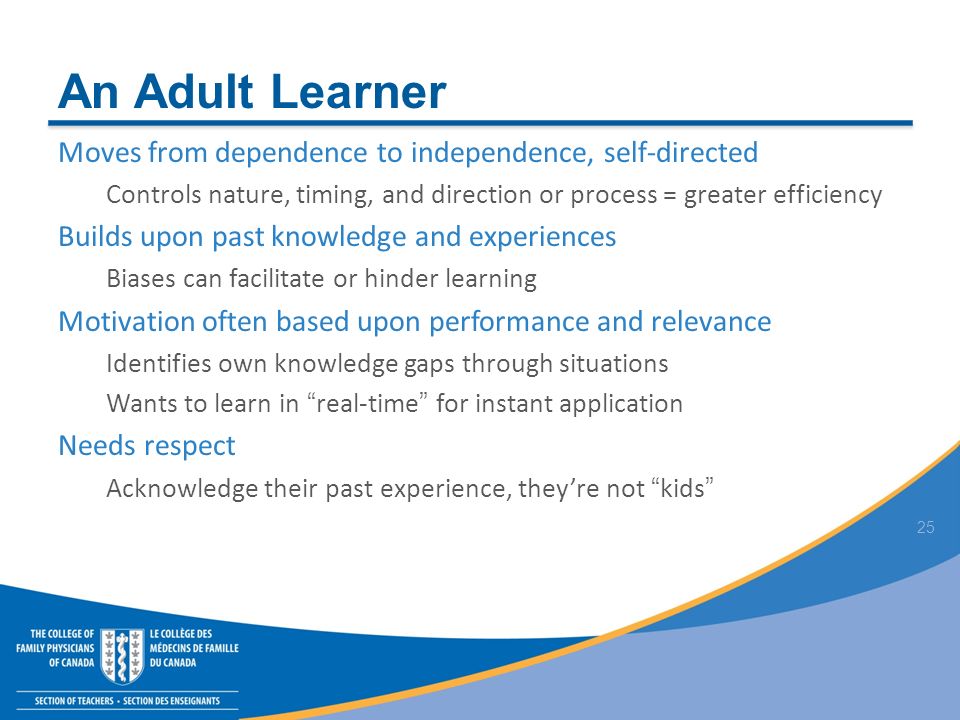 An Adult Learner

Moves from dependence to independence, self-directed

Controls nature, timing, and direction or process = greater efficiency

Builds upon past knowledge and experiences

Biases can facilitate or hinder learning

Motivation often based upon performance and relevance

Identifies own knowledge gaps through situations

Wants to learn in “real-time” for instant application

Needs respect

Acknowledge their past experience, they’re not “kids”

25

THE COLLEGE OF FAMILY PHYSICIANS OF CANADA

LE COLLÈGE DES MÉDECINS DE FAMILLE DU CANADA

SECTION OF TEACHERS • SECTION DES ENSEIGNANTS